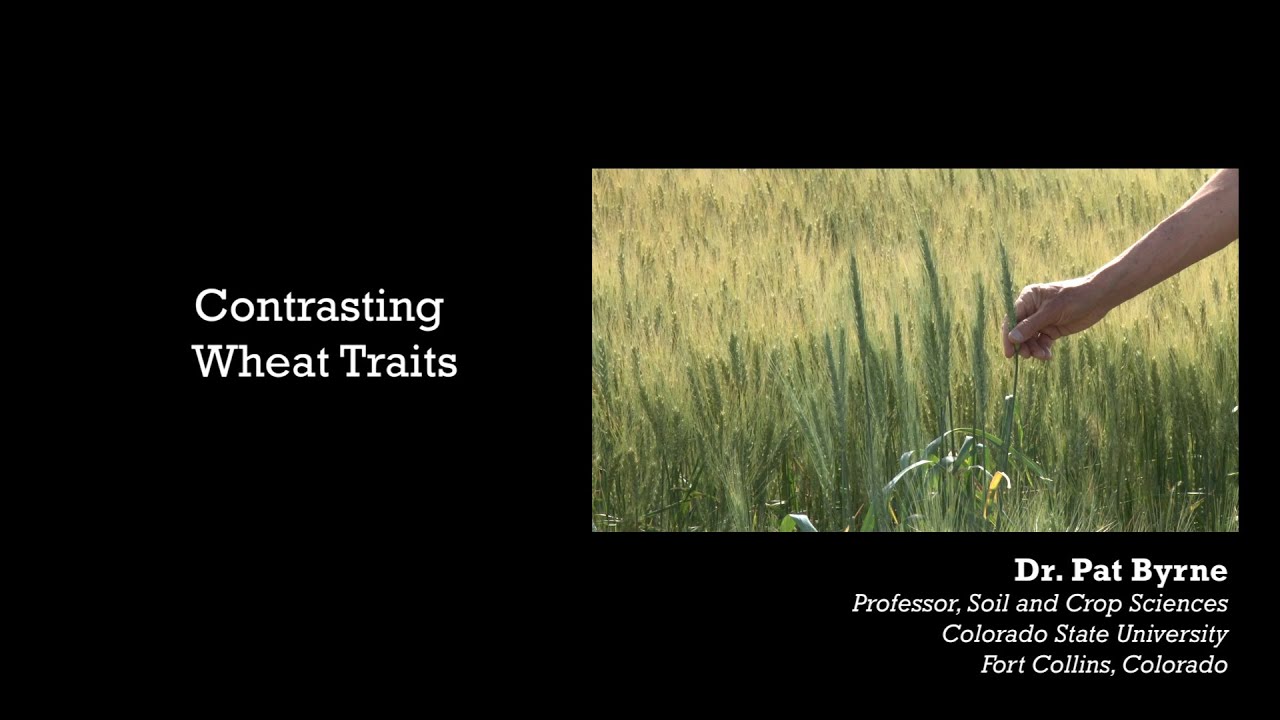 Contrasting
Wheat Traits

Dr. Pat Byrne
Professor, Soil and Crop Sciences
Colorado State University
Fort Collins, Colorado